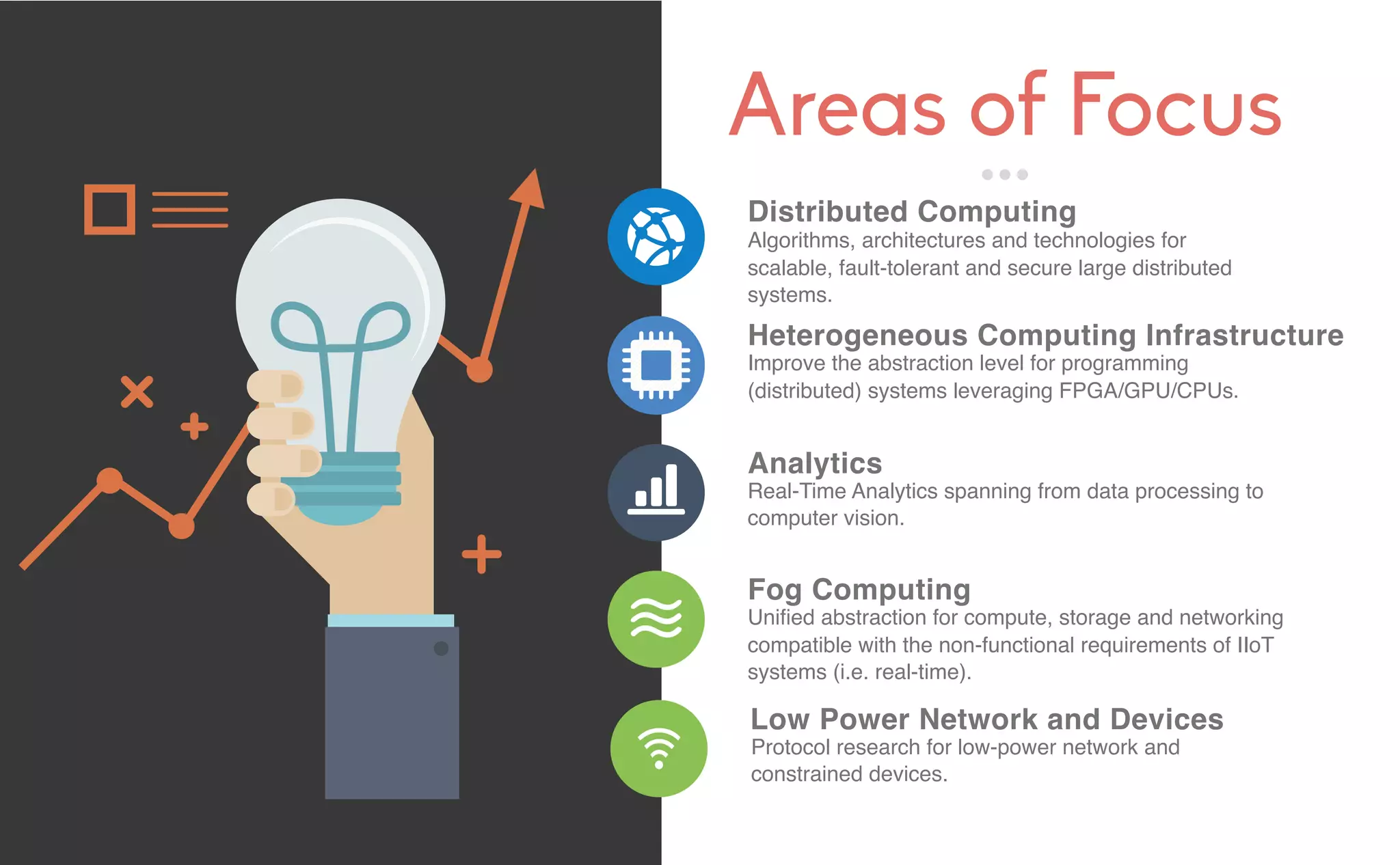 Areas of Focus

Distributed Computing
Algorithms, architectures and technologies for scalable, fault-tolerant and secure large distributed systems.

Heterogeneous Computing Infrastructure
Improve the abstraction level for programming (distributed) systems leveraging FPGA/GPU/CPUs.

Analytics
Real-Time Analytics spanning from data processing to computer vision.

Fog Computing
Unified abstraction for compute, storage and networking compatible with the non-functional requirements of IIoT systems (i.e. real-time).

Low Power Network and Devices
Protocol research for low-power network and constrained devices.